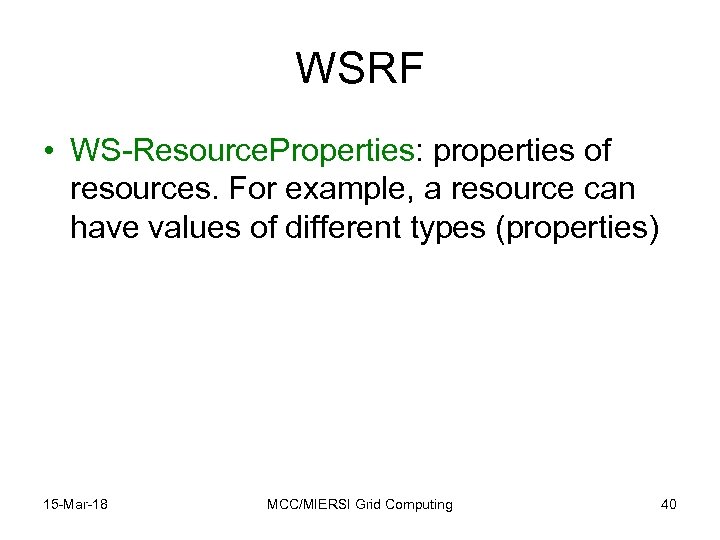 WSRF

• WS-ResourceProperties: properties of resources. For example, a resource can have values of different types (properties)

15-Mar-18

MCC/MIERSI Grid Computing

40